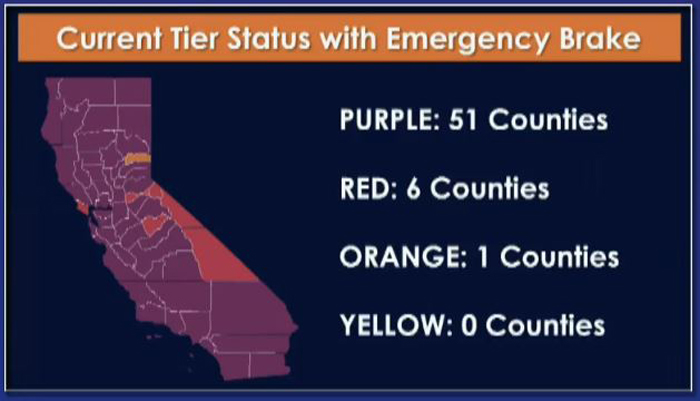 Current Tier Status with Emergency Brake

PURPLE: 51 Counties

RED: 6 Counties

ORANGE: 1 Counties

YELLOW: 0 Counties